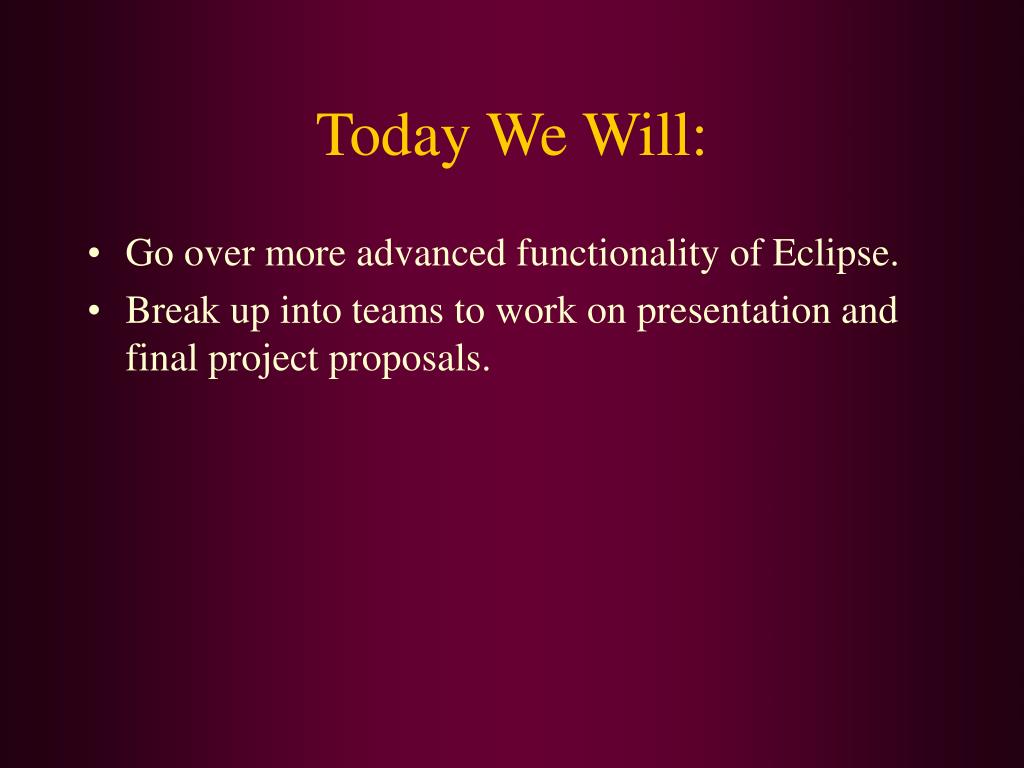 Today We Will:

• Go over more advanced functionality of Eclipse.
• Break up into teams to work on presentation and final project proposals.